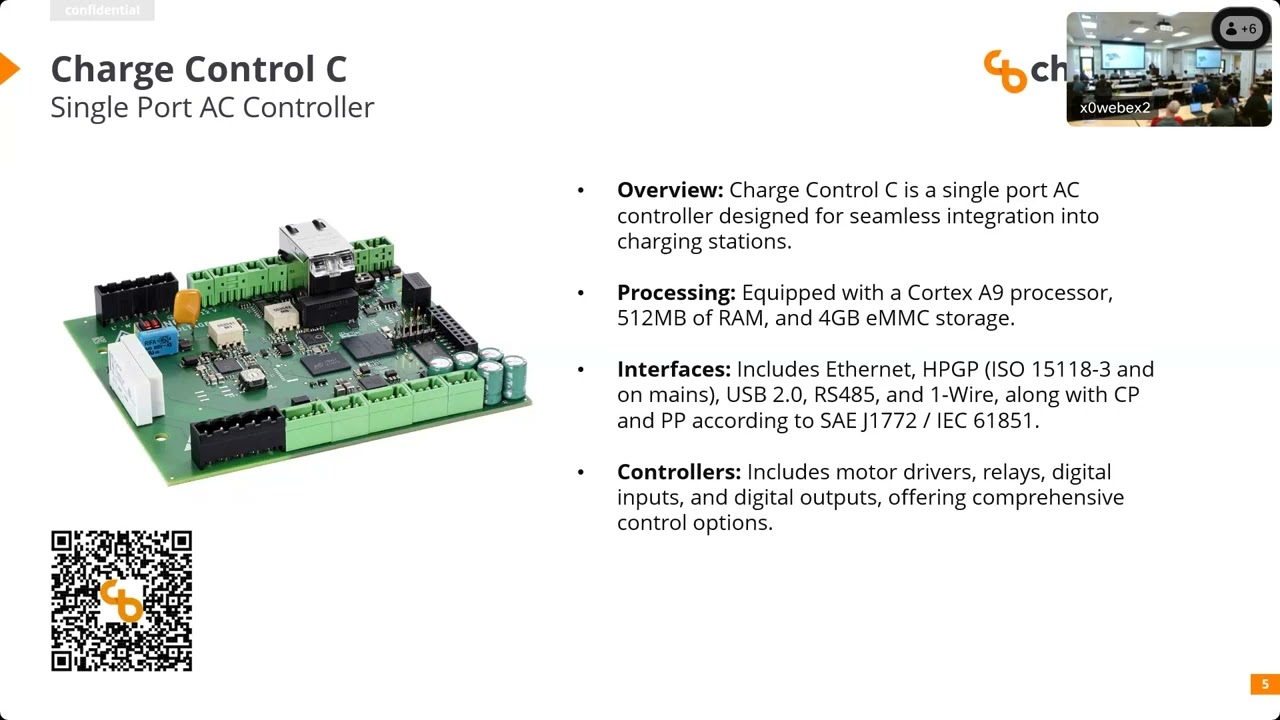 confidential

Charge Control C
Single Port AC Controller

ch

+6

x0webex2

• **Overview:** Charge Control C is a single port AC controller designed for seamless integration into charging stations.

• **Processing:** Equipped with a Cortex A9 processor, 512MB of RAM, and 4GB eMMC storage.

• **Interfaces:** Includes Ethernet, HPGP (ISO 15118-3 and on mains), USB 2.0, RS485, and 1-Wire, along with CP and PP according to SAE J1772 / IEC 61851.

• **Controllers:** Includes motor drivers, relays, digital inputs, and digital outputs, offering comprehensive control options.

5